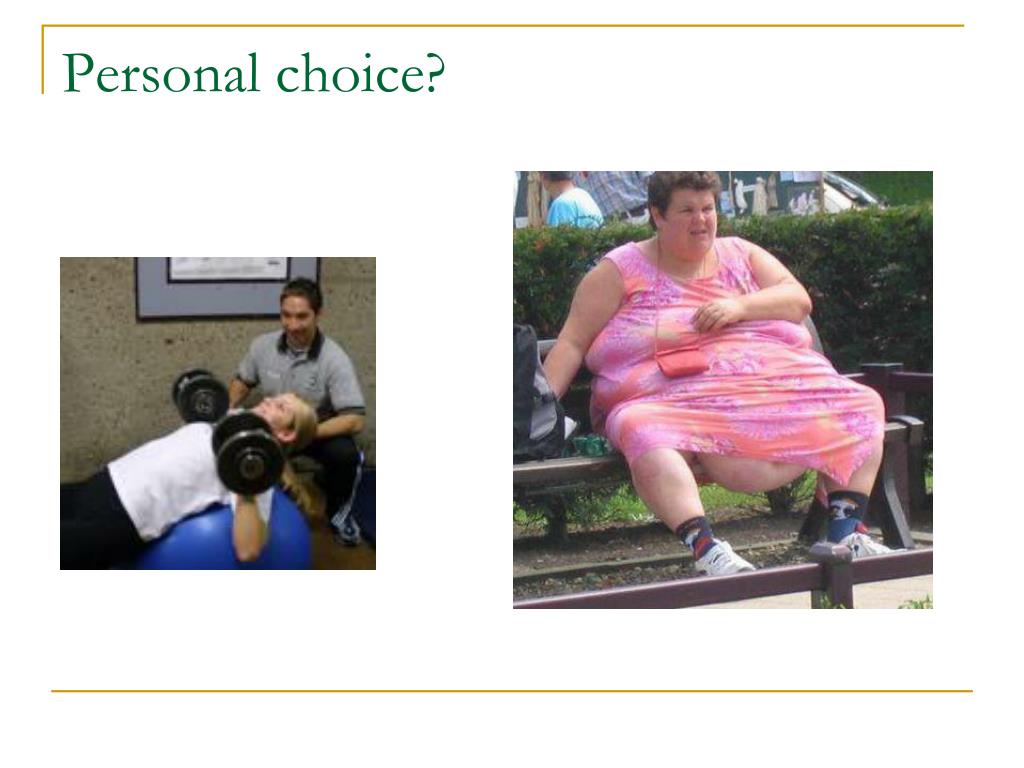 Personal choice?